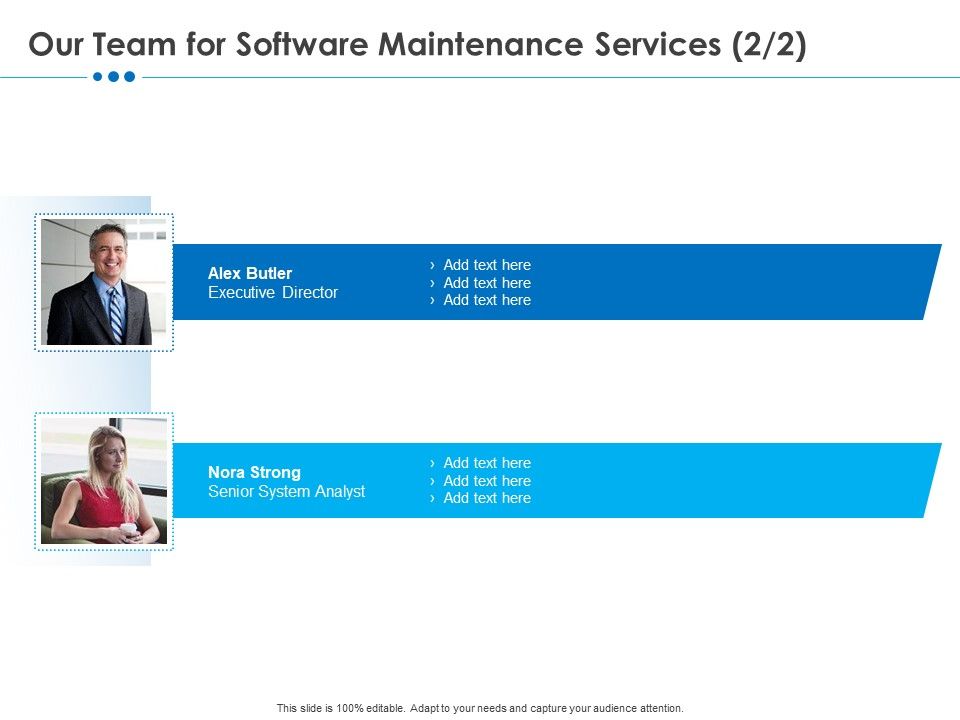 Our Team for Software Maintenance Services (2/2)

Alex Butler
Executive Director

› Add text here
› Add text here
› Add text here

Nora Strong
Senior System Analyst

› Add text here
› Add text here
› Add text here

This slide is 100% editable. Adapt to your needs and capture your audience attention.